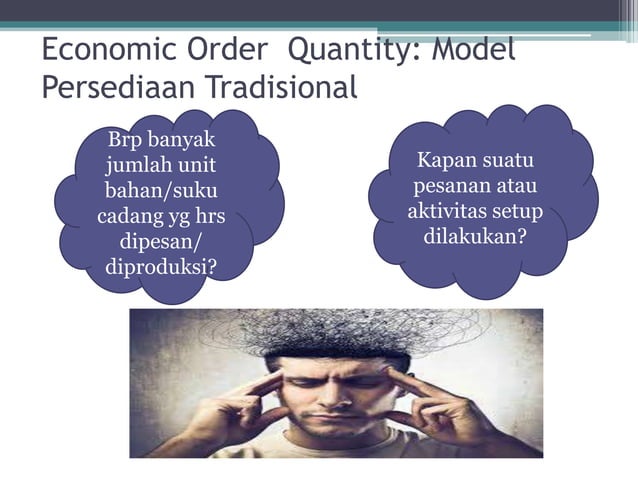 Economic Order Quantity: Model Persediaan Tradisional

Brp banyak jumlah unit bahan/suku cadang yg hrs dipesan/ diproduksi?

Kapan suatu pesanan atau aktivitas setup dilakukan?